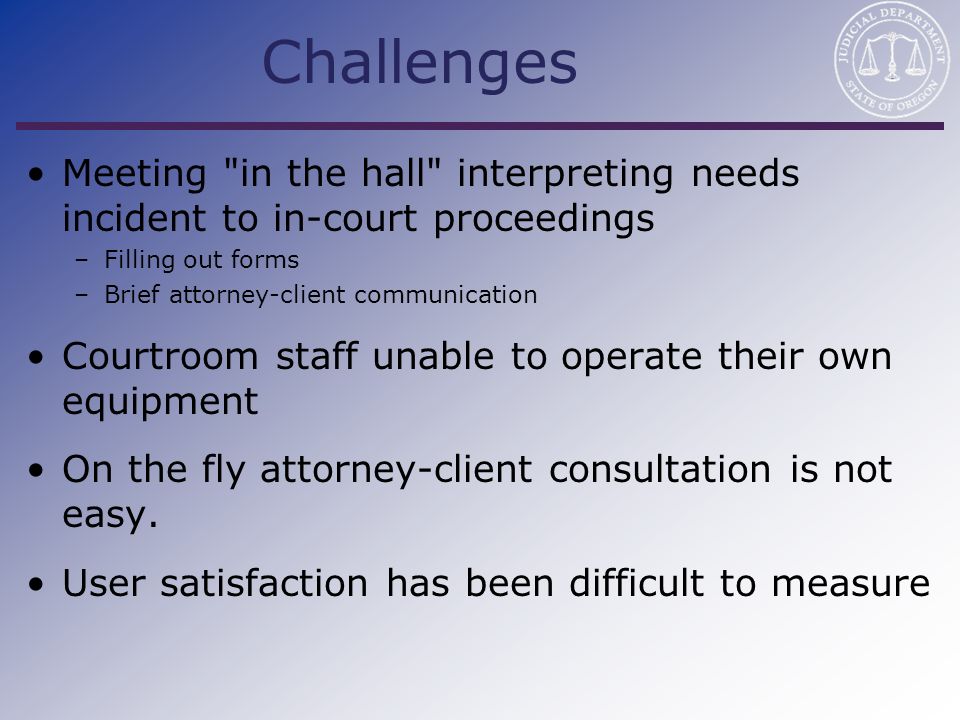 Challenges

JUDICIAL DEPARTMENT
STATE OF OREGON

• Meeting "in the hall" interpreting needs incident to in-court proceedings
 – Filling out forms
 – Brief attorney-client communication

• Courtroom staff unable to operate their own equipment

• On the fly attorney-client consultation is not easy.

• User satisfaction has been difficult to measure